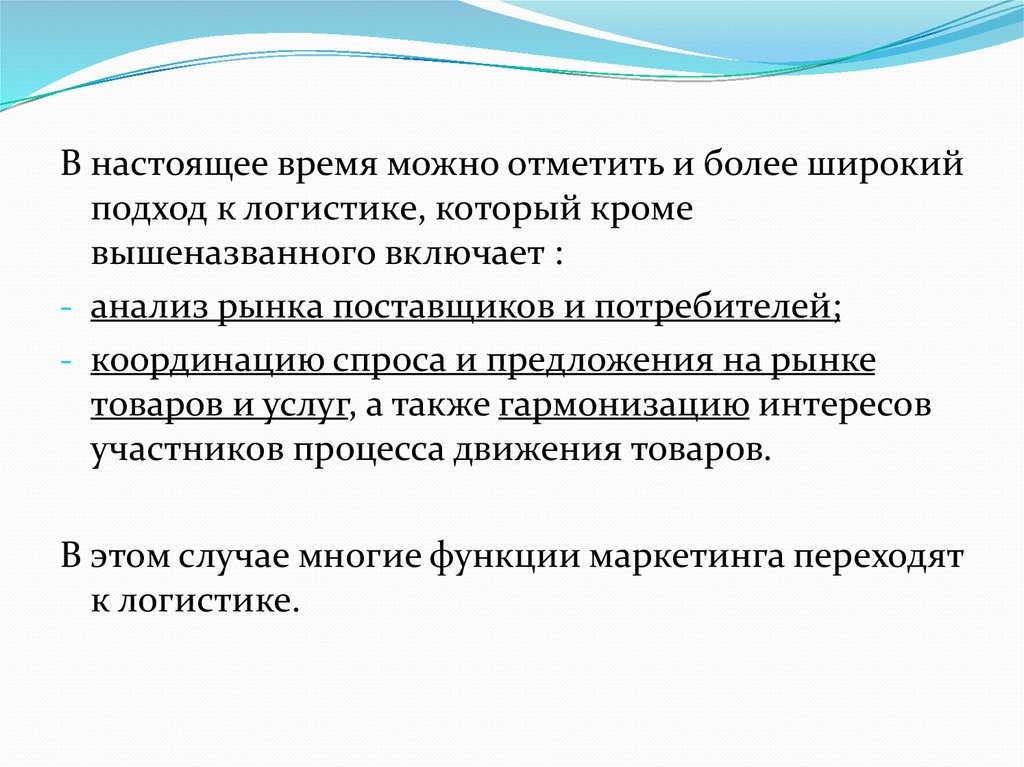 В настоящее время можно отметить и более широкий подход к логистике, который кроме вышеназванного включает :

- анализ рынка поставщиков и потребителей;
- координацию спроса и предложения на рынке товаров и услуг, а также гармонизацию интересов участников процесса движения товаров.

В этом случае многие функции маркетинга переходят к логистике.